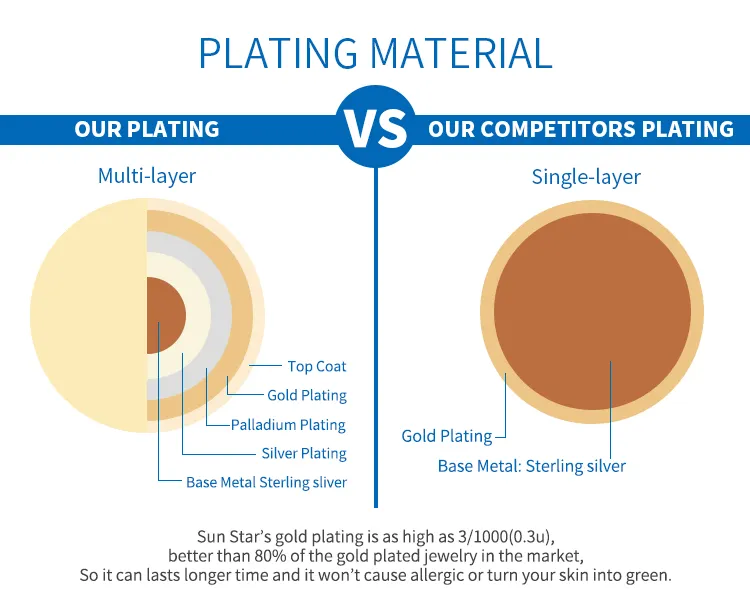 PLATING MATERIAL

OUR PLATING

VS

OUR COMPETITORS PLATING

Multi-layer

Top Coat

Gold Plating

Palladium Plating

Silver Plating

Base Metal Sterling sliver

Single-layer

Gold Plating

Base Metal: Sterling silver

Sun Star's gold plating is as high as 3/1000(0.3u), better than 80% of the gold plated jewelry in the market, So it can lasts longer time and it won't cause allergic or turn your skin into green.